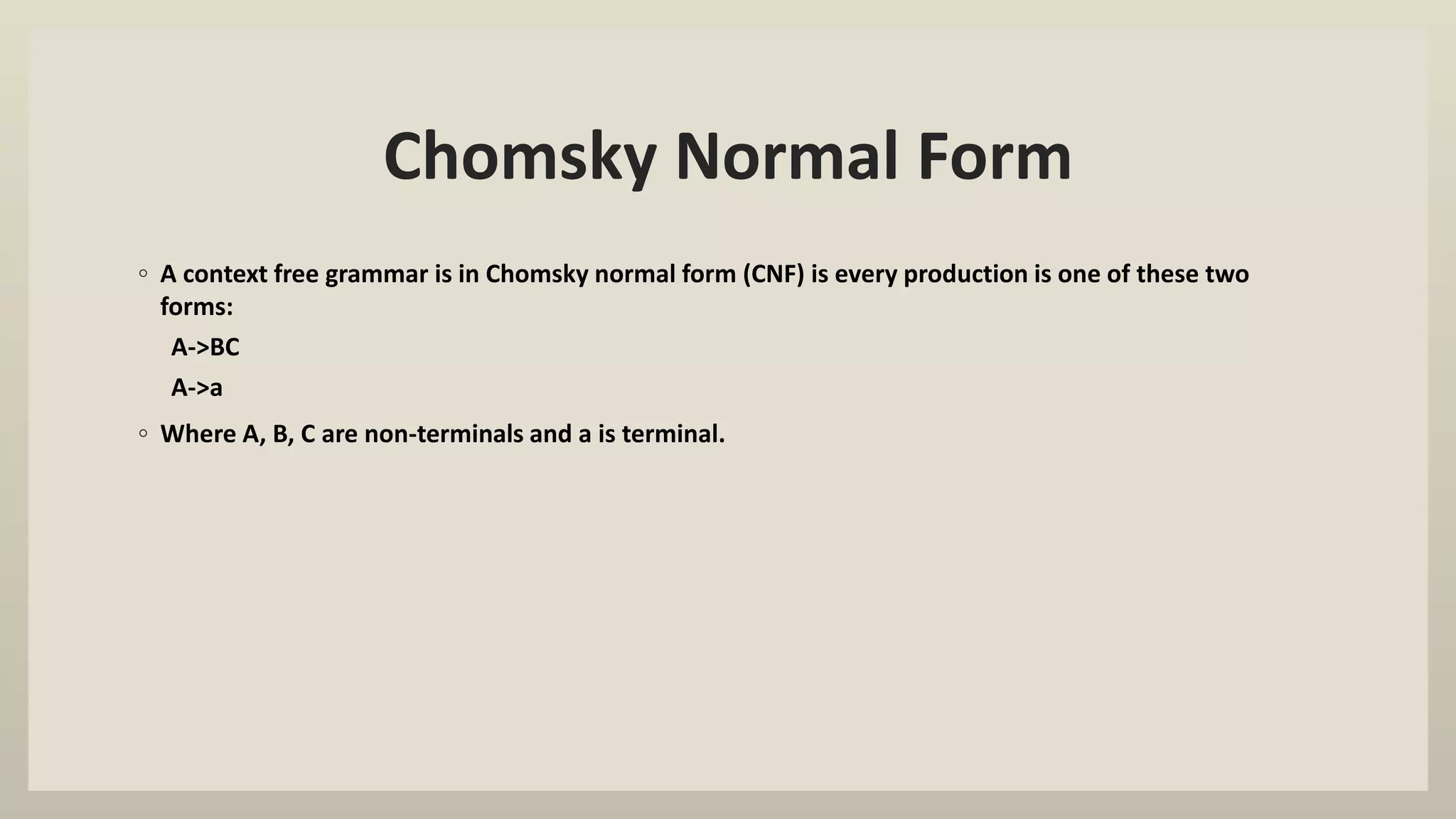 Chomsky Normal Form

◦ A context free grammar is in Chomsky normal form (CNF) is every production is one of these two forms:

A->BC

A->a

◦ Where A, B, C are non-terminals and a is terminal.